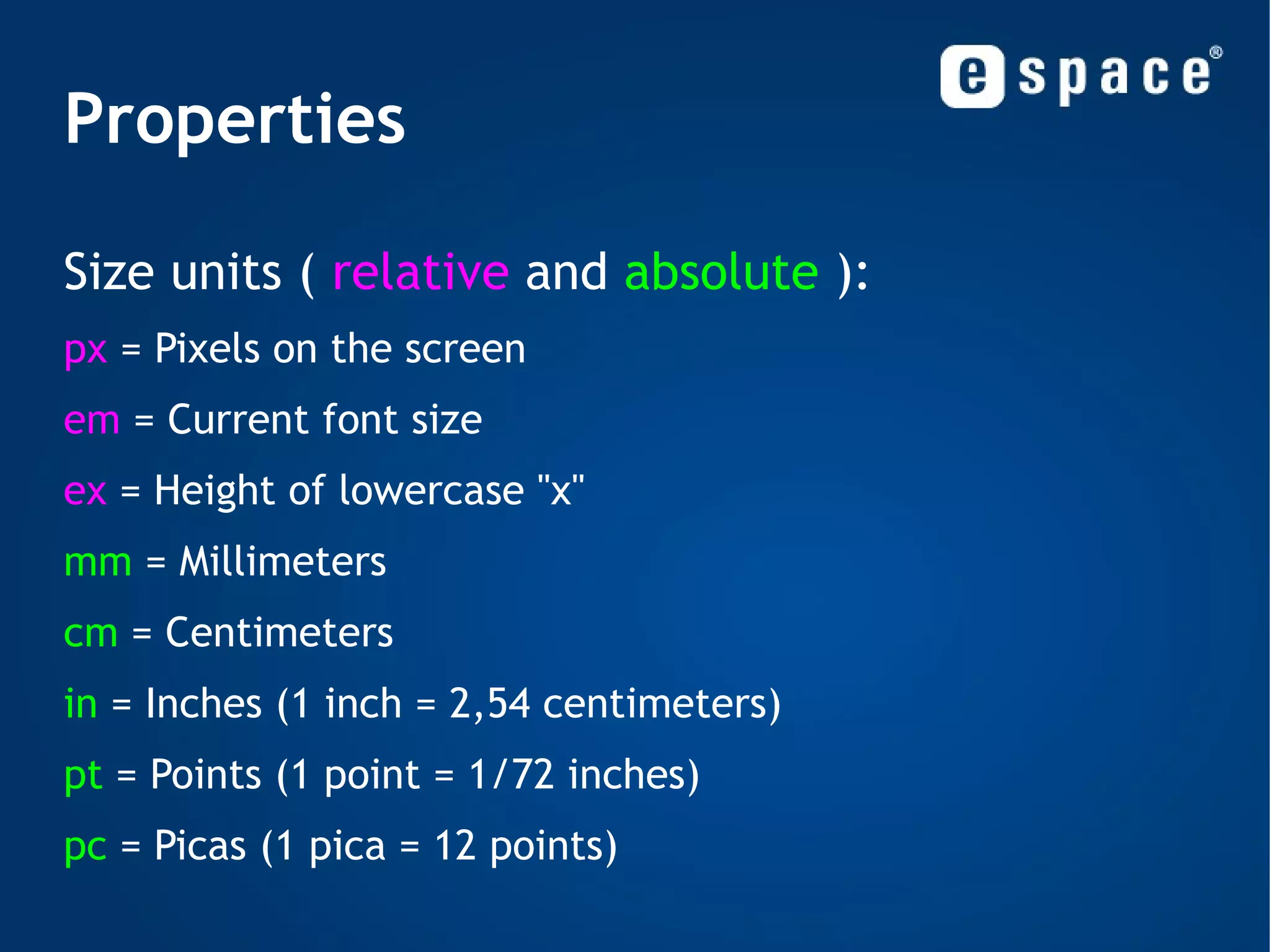 espace®

Properties

Size units ( relative and absolute ):

px = Pixels on the screen

em = Current font size

ex = Height of lowercase "x"

mm = Millimeters

cm = Centimeters

in = Inches (1 inch = 2,54 centimeters)

pt = Points (1 point = 1/72 inches)

pc = Picas (1 pica = 12 points)